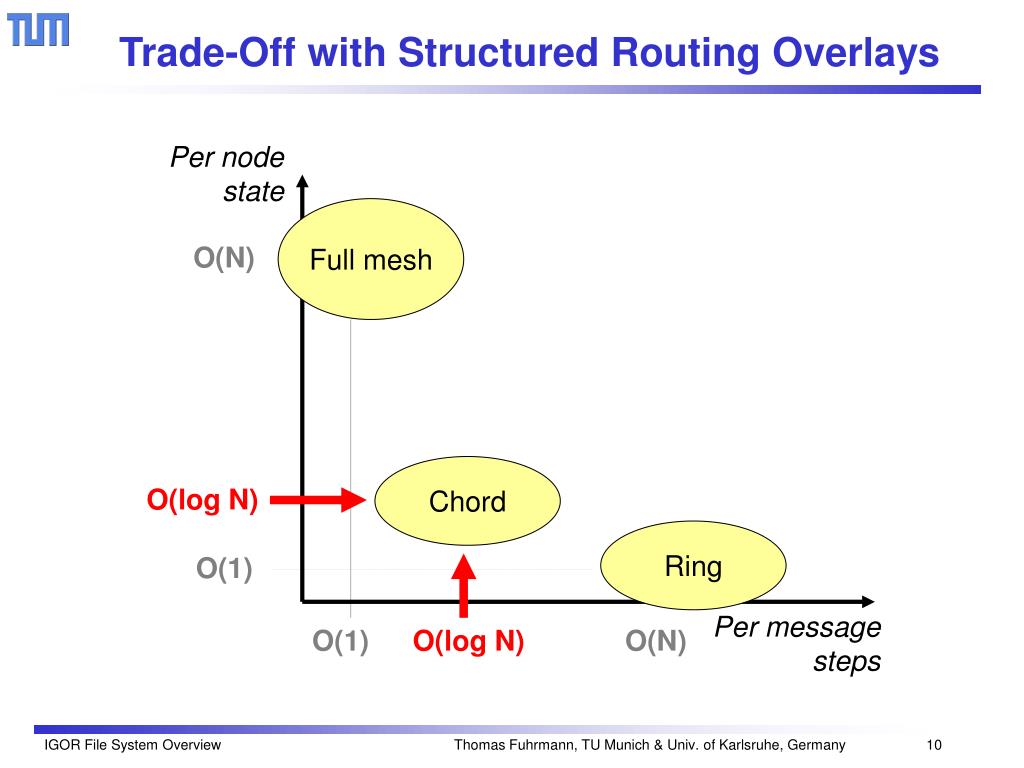 TUM

Trade-Off with Structured Routing Overlays

Per node state

O(N)

Full mesh

O(log N)

Chord

O(1)

Ring

O(1)

O(log N)

O(N)

Per message steps

IGOR File System Overview

Thomas Fuhrmann, TU Munich & Univ. of Karlsruhe, Germany

10